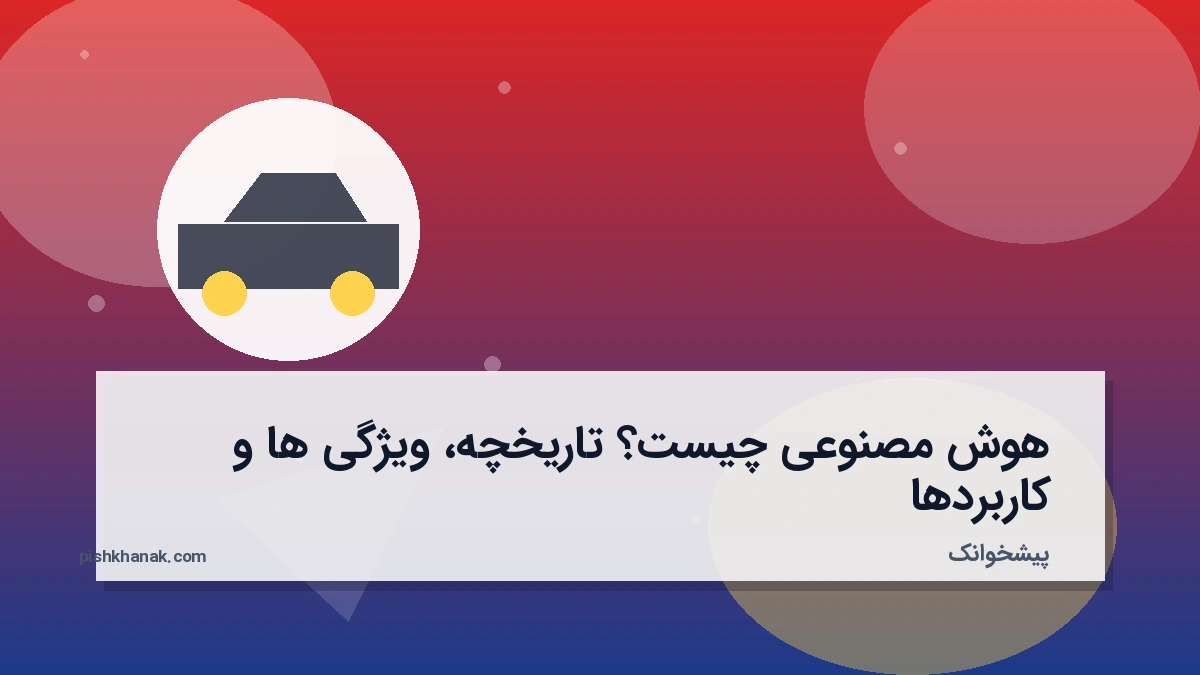 هوش مصنوعی چیست؟ تاریخچه، ویژگی ها و کاربردها

پیشخوانک

pishkhanak.com